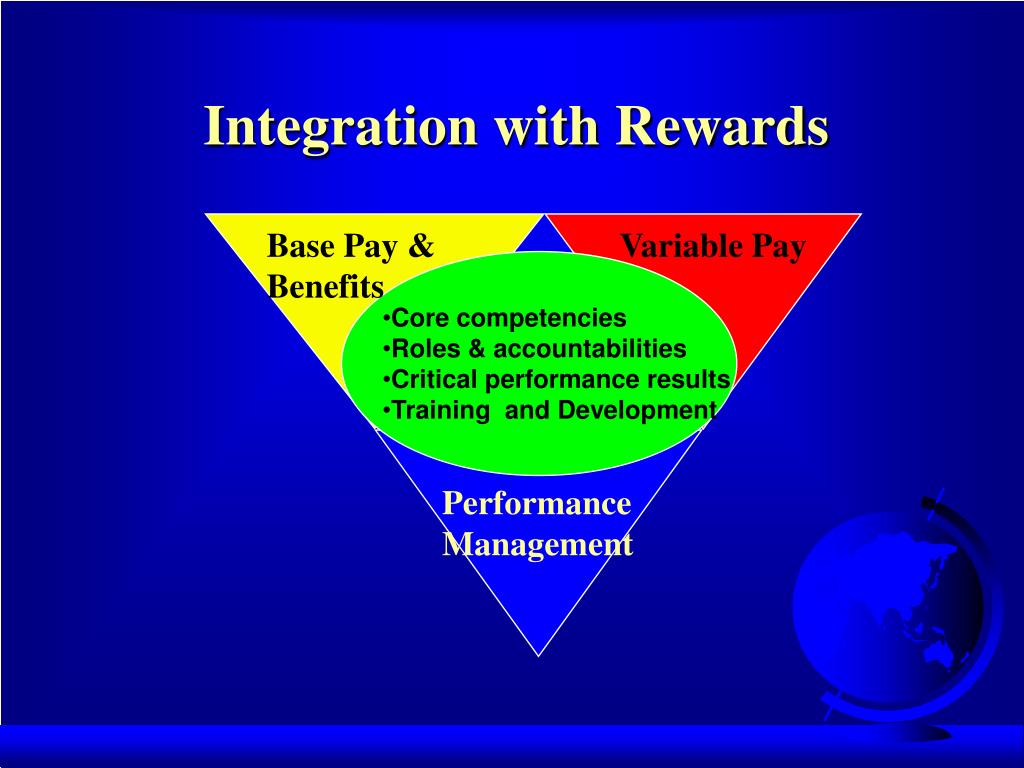 Integration with Rewards

Base Pay & Benefits

Variable Pay

•Core competencies
•Roles & accountabilities
•Critical performance results
•Training and Development

Performance Management